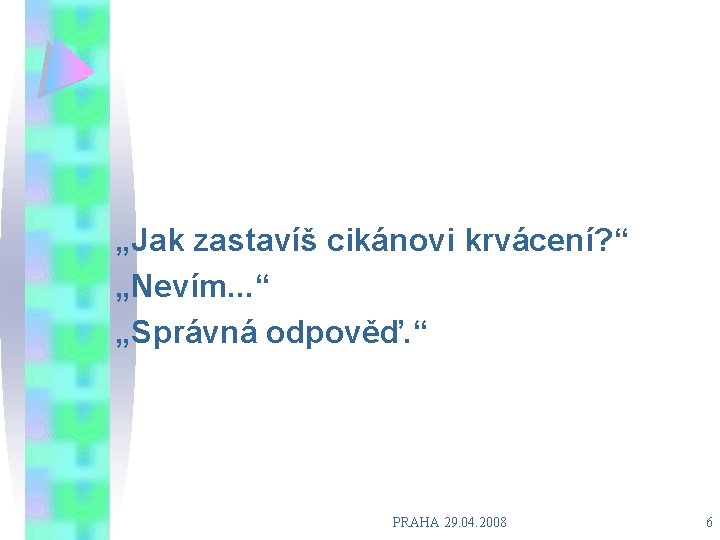 „Jak zastavíš cikánovi krvácení?“
„Nevím...“
„Správná odpověď.“

PRAHA 29.04.2008

6